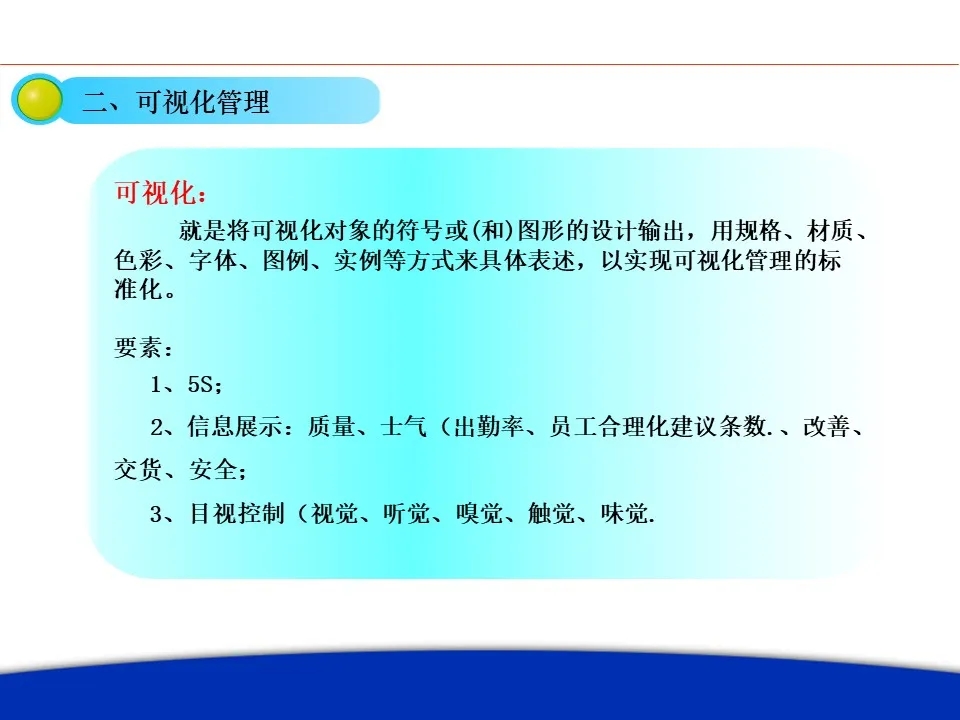 二、可视化管理

可视化：

就是将可视化对象的符号或(和)图形的设计输出，用规格、材质、色彩、字体、图例、实例等方式来具体表述，以实现可视化管理的标准化。

要素：

1、5S；

2、信息展示：质量、士气（出勤率、员工合理化建议条数.、改善、交货、安全；

3、目视控制（视觉、听觉、嗅觉、触觉、味觉.